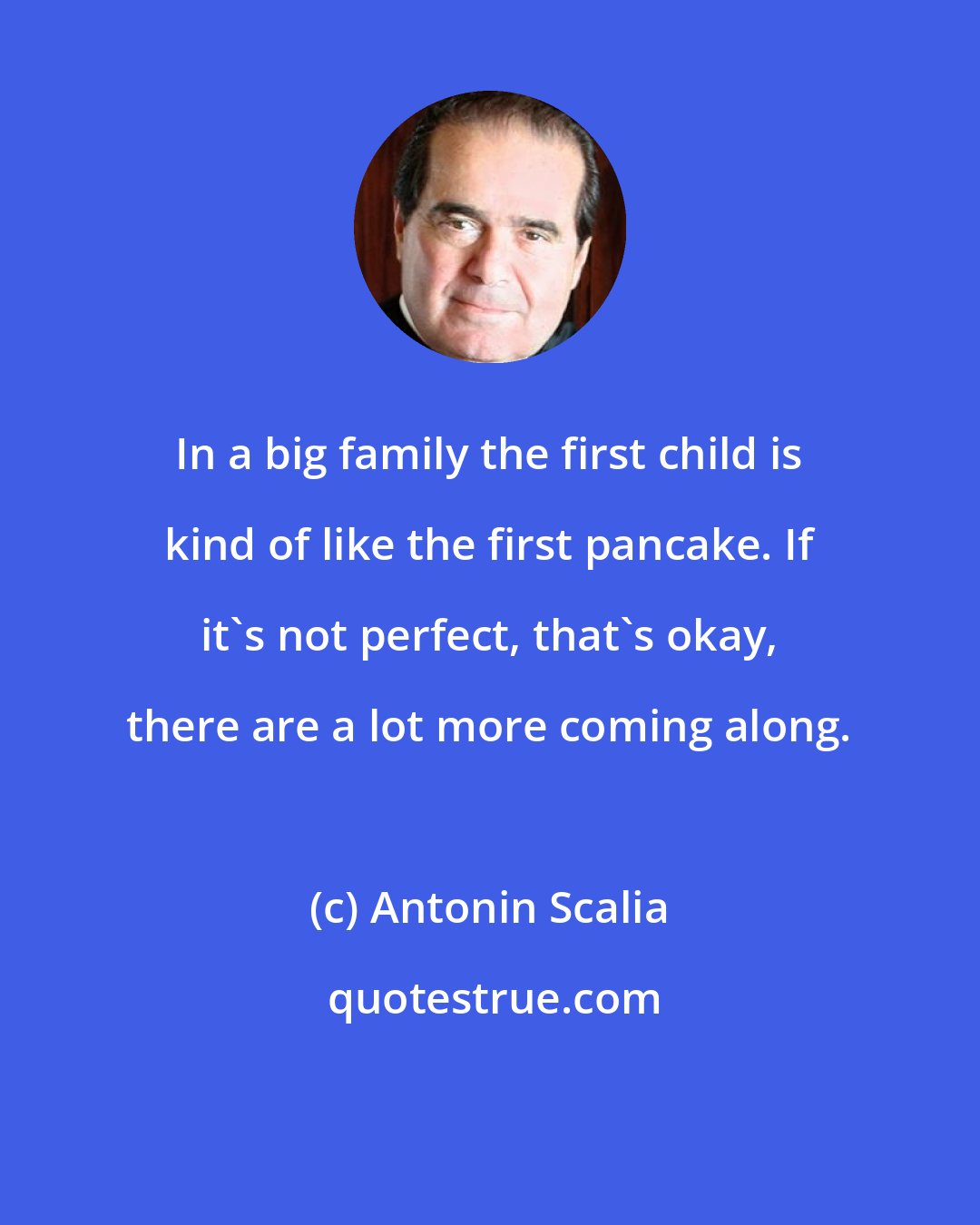 In a big family the first child is kind of like the first pancake. If it`s not perfect, that`s okay, there are a lot more coming along.

(c) Antonin Scalia

quotestrue.com